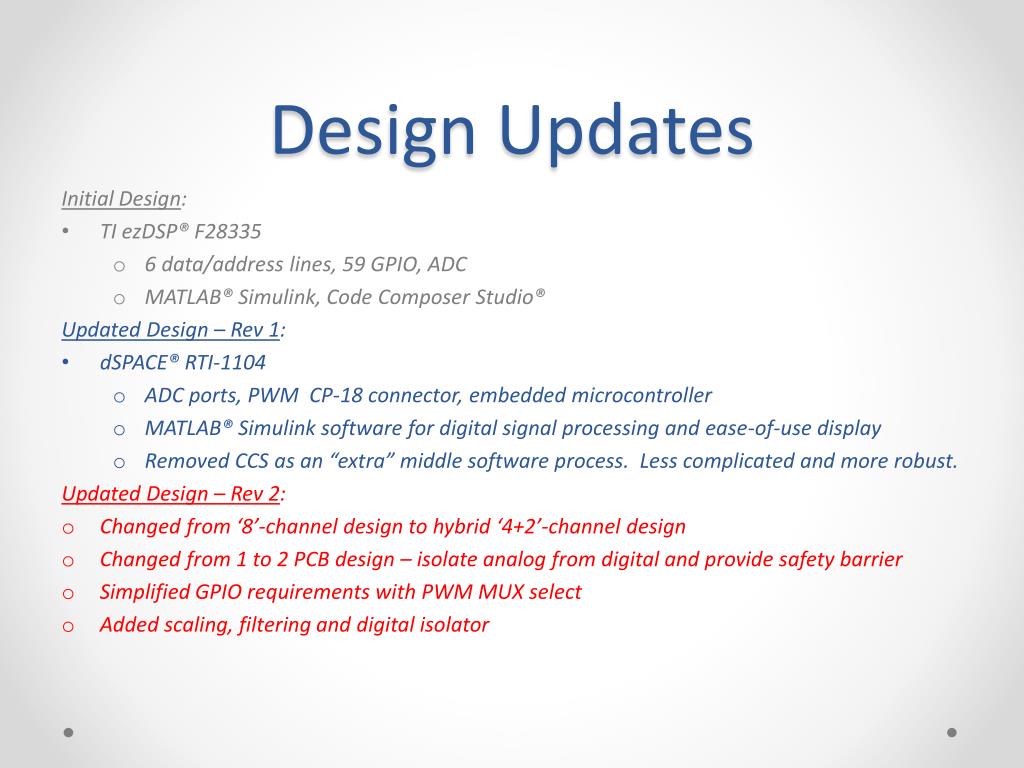 Design Updates

Initial Design:
• TI ezDSP® F28335
  o 6 data/address lines, 59 GPIO, ADC
  o MATLAB® Simulink, Code Composer Studio®

Updated Design – Rev 1:
• dSPACE® RTI-1104
  o ADC ports, PWM CP-18 connector, embedded microcontroller
  o MATLAB® Simulink software for digital signal processing and ease-of-use display
  o Removed CCS as an “extra” middle software process. Less complicated and more robust.

Updated Design – Rev 2:
o Changed from ‘8’-channel design to hybrid ‘4+2’-channel design
o Changed from 1 to 2 PCB design – isolate analog from digital and provide safety barrier
o Simplified GPIO requirements with PWM MUX select
o Added scaling, filtering and digital isolator